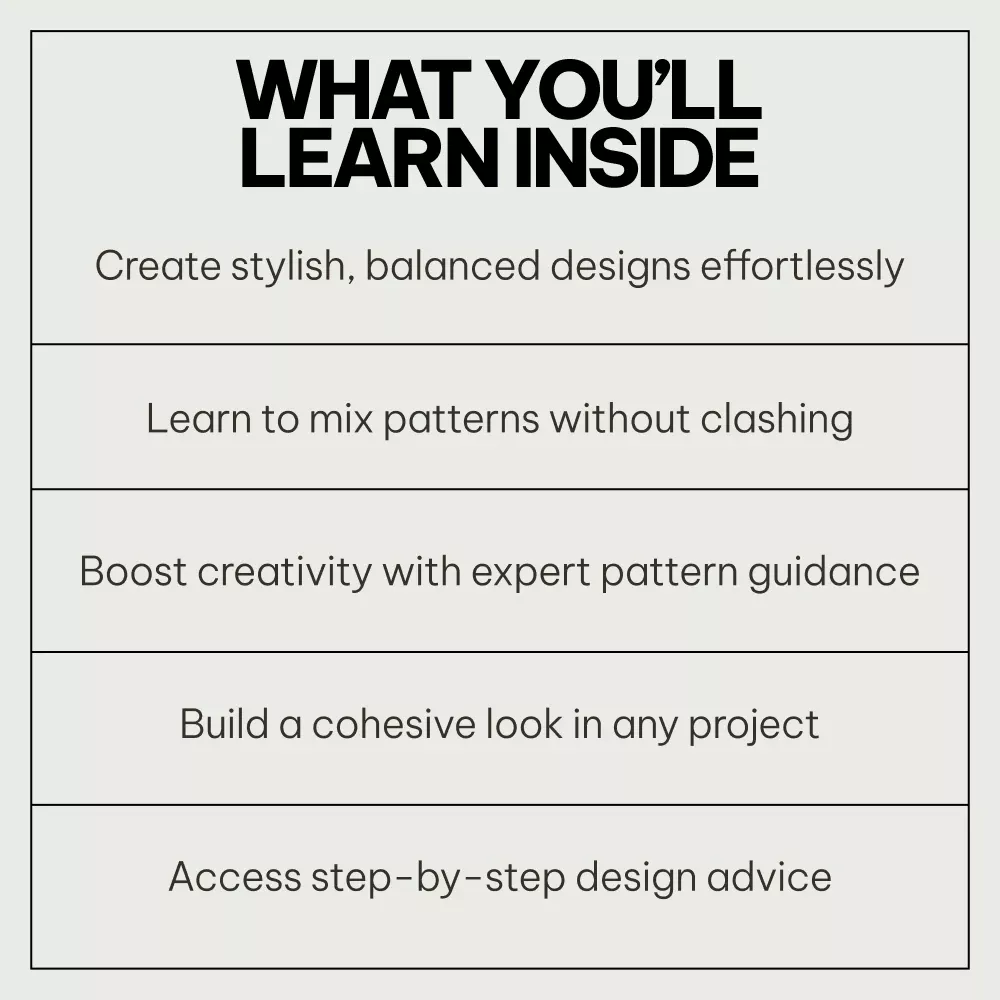 WHAT YOU'LL LEARN INSIDE

Create stylish, balanced designs effortlessly

Learn to mix patterns without clashing

Boost creativity with expert pattern guidance

Build a cohesive look in any project

Access step-by-step design advice